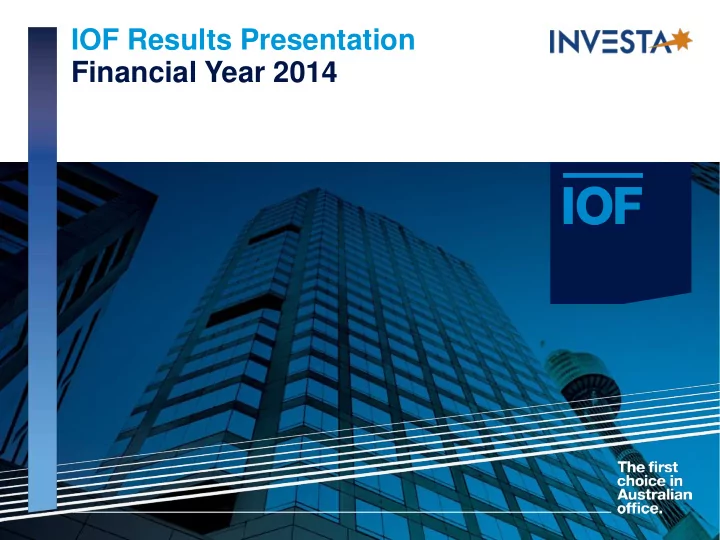 IOF Results Presentation
Financial Year 2014

INVESTA

IOF

The first choice in Australian office.